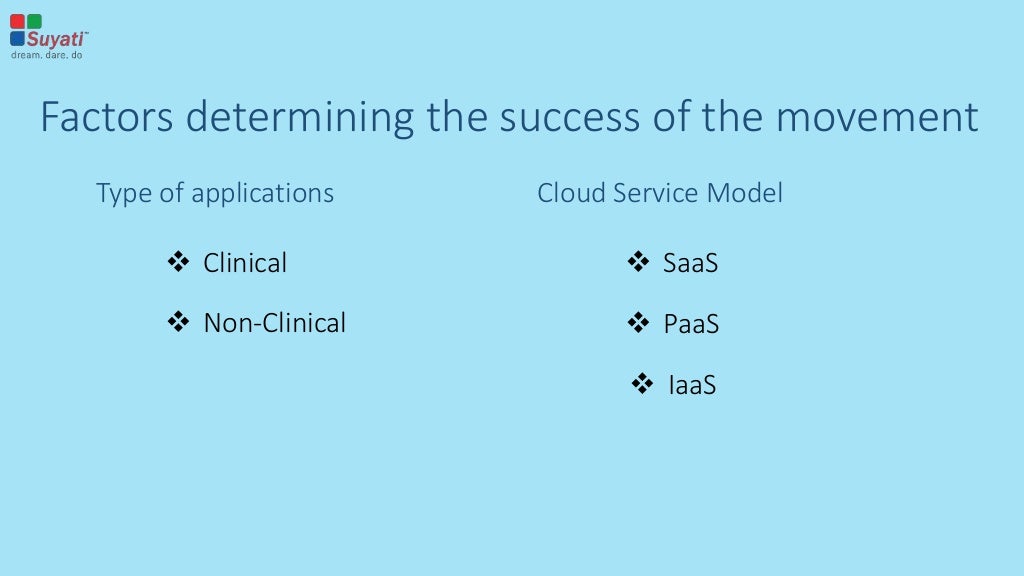 Suyati™
dream. dare. do

Factors determining the success of the movement

Type of applications

❖ Clinical

❖ Non-Clinical

Cloud Service Model

❖ SaaS

❖ PaaS

❖ IaaS